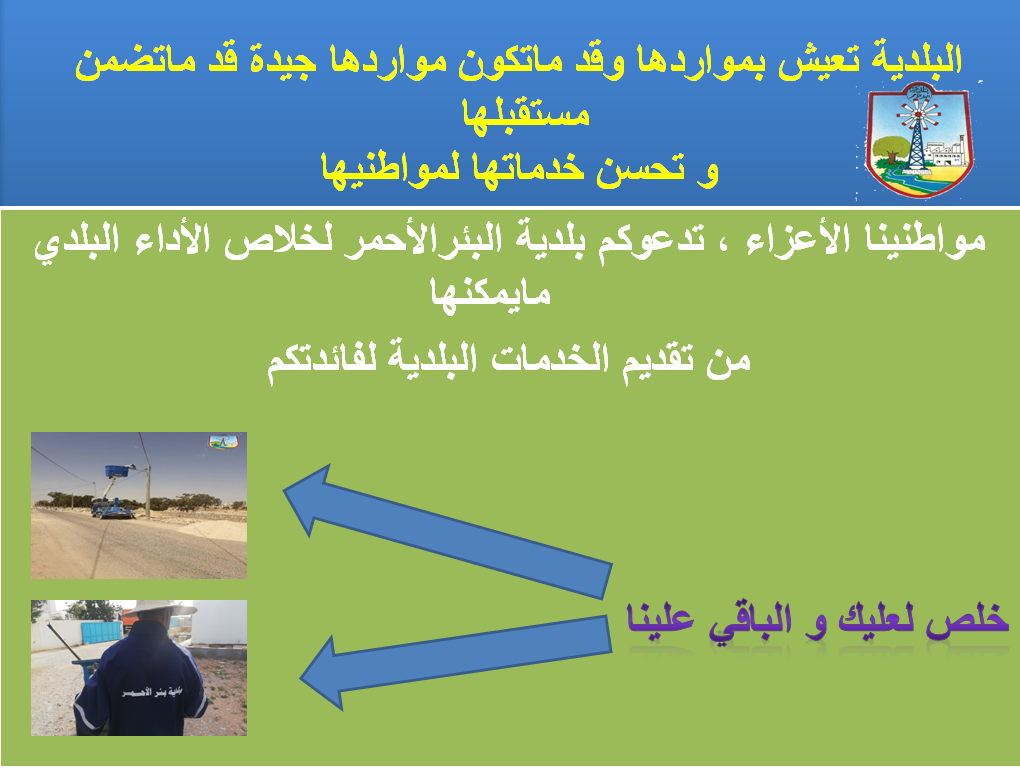 البلدية تعيش بمواردها وقد ماتكون مواردها جيدة قد ماتضمن مستقبلها
و تحسن خدماتها لمواطنيها

مواطنينا الأعزاء ، تدعوكم بلدية البئرالأحمر لخلاص الأداء البلدي مايمكنها
من تقديم الخدمات البلدية لفائدتكم

خلص لعليك و الباقي علينا

بلدية بئر الأحمر